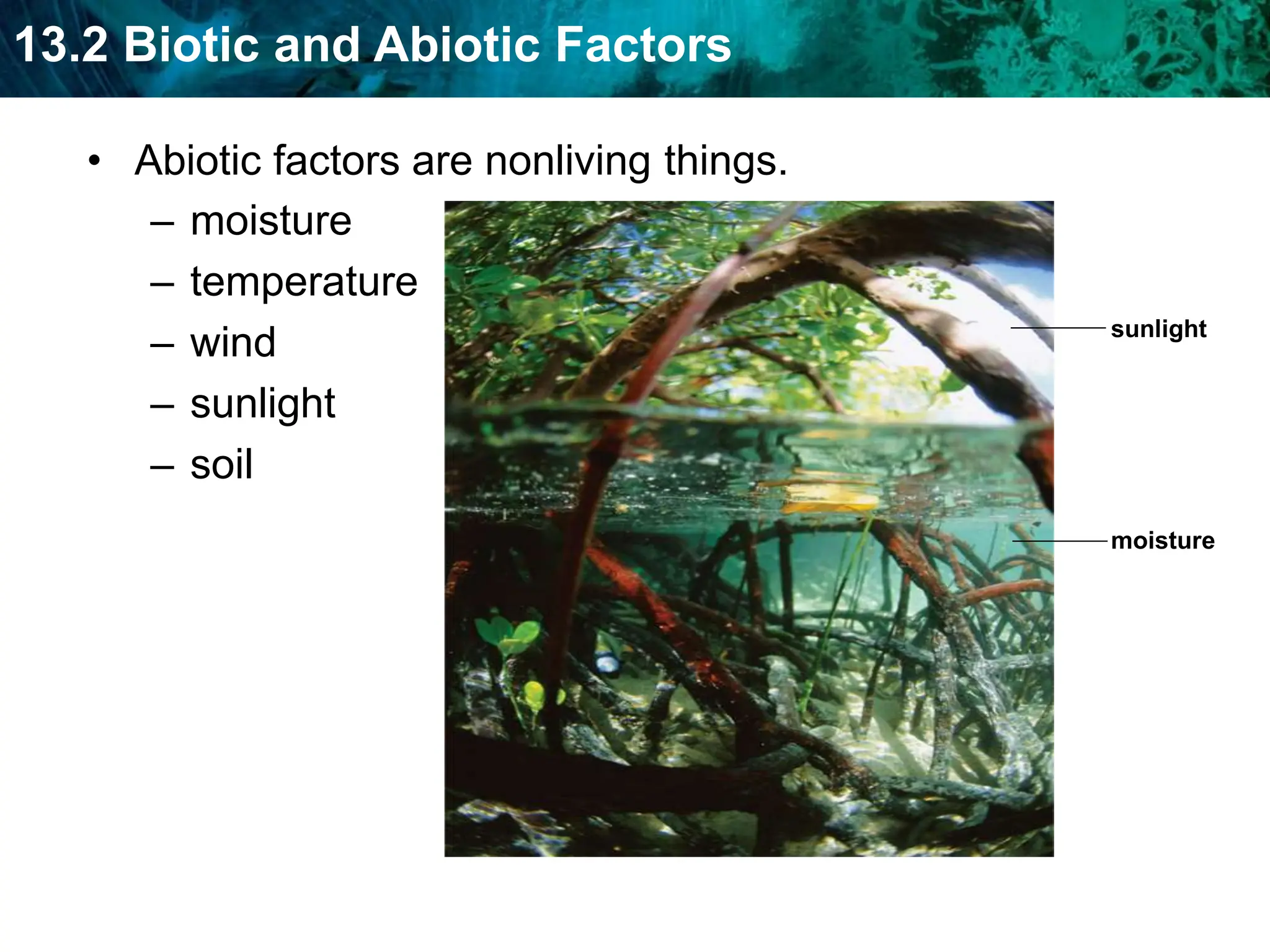 13.2 Biotic and Abiotic Factors

• Abiotic factors are nonliving things.
– moisture
– temperature
– wind
– sunlight
– soil

sunlight

moisture